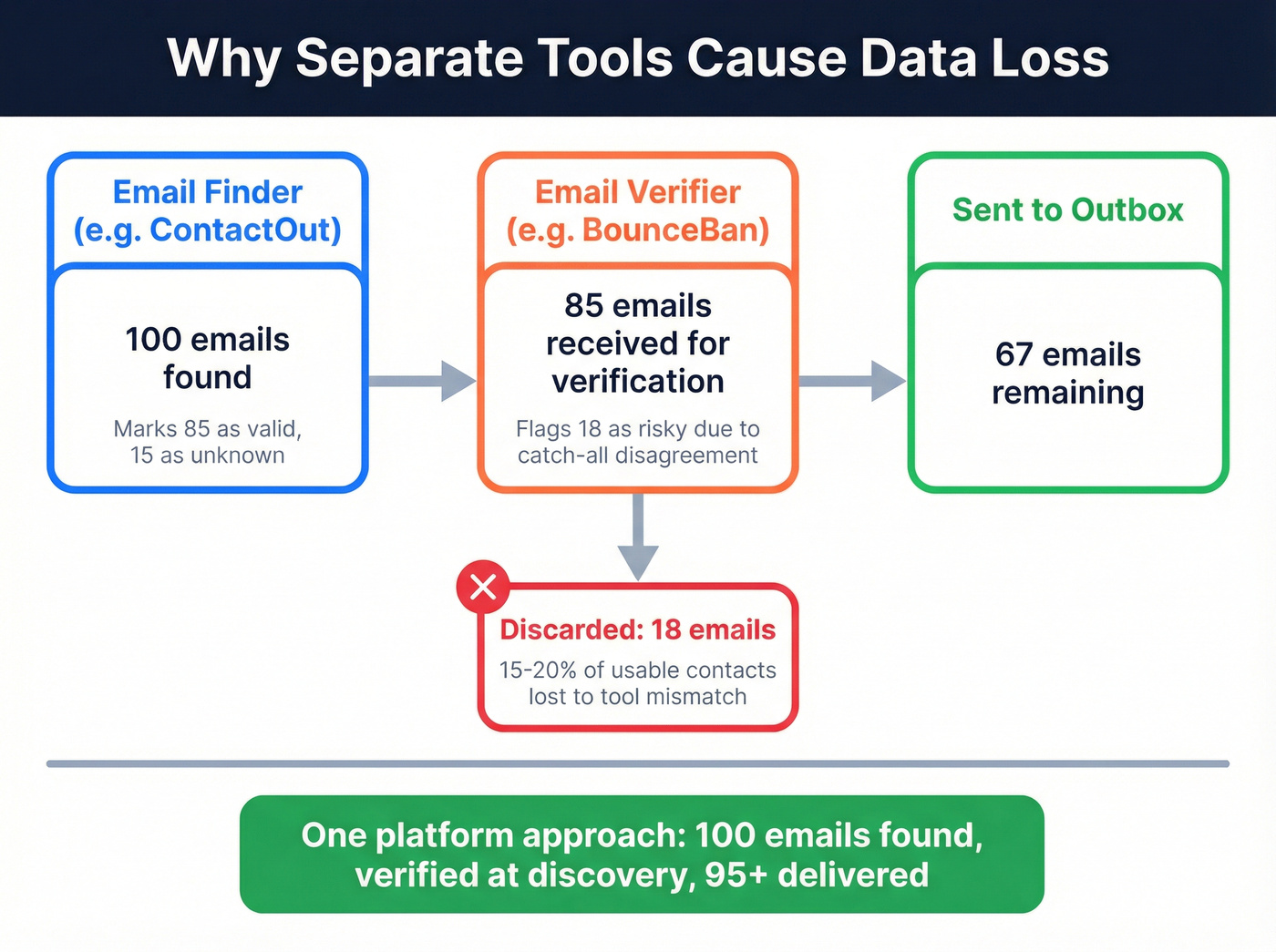 Why Separate Tools Cause Data Loss

Email Finder (e.g. ContactOut)

100 emails found

Marks 85 as valid, 15 as unknown

Email Verifier (e.g. BounceBan)

85 emails received for verification

Flags 18 as risky due to catch-all disagreement

Sent to Outbox

67 emails remaining

Discarded: 18 emails

15-20% of usable contacts lost to tool mismatch

One platform approach: 100 emails found, verified at discovery, 95+ delivered